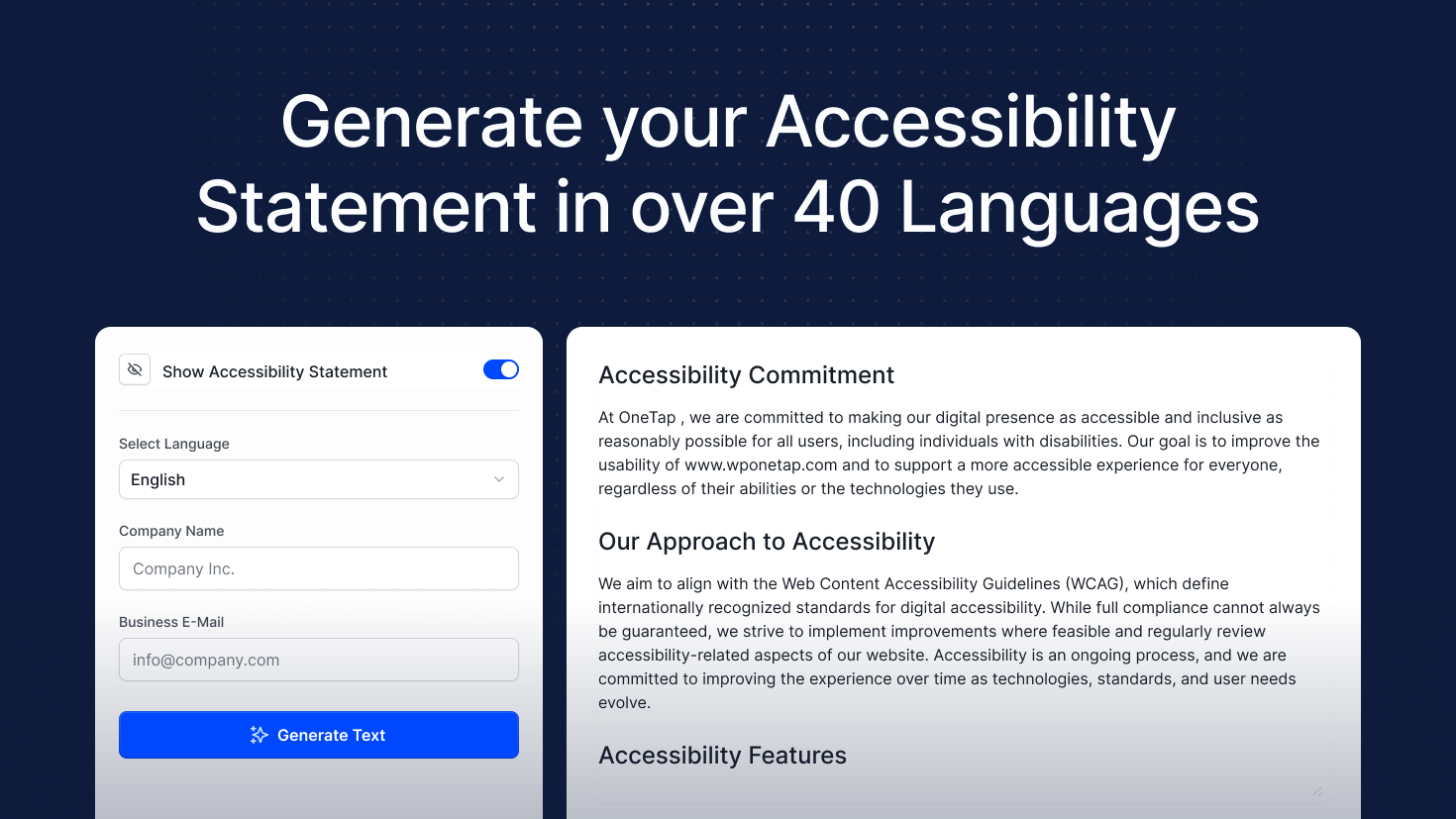 Generate your Accessibility Statement in over 40 Languages

Show Accessibility Statement

Select Language

English

Company Name

Company Inc.

Business E-Mail

info@company.com

Generate Text

Accessibility Commitment

At OneTap , we are committed to making our digital presence as accessible and inclusive as reasonably possible for all users, including individuals with disabilities. Our goal is to improve the usability of www.wponetap.com and to support a more accessible experience for everyone, regardless of their abilities or the technologies they use.

Our Approach to Accessibility

We aim to align with the Web Content Accessibility Guidelines (WCAG), which define internationally recognized standards for digital accessibility. While full compliance cannot always be guaranteed, we strive to implement improvements where feasible and regularly review accessibility-related aspects of our website. Accessibility is an ongoing process, and we are committed to improving the experience over time as technologies, standards, and user needs evolve.

Accessibility Features